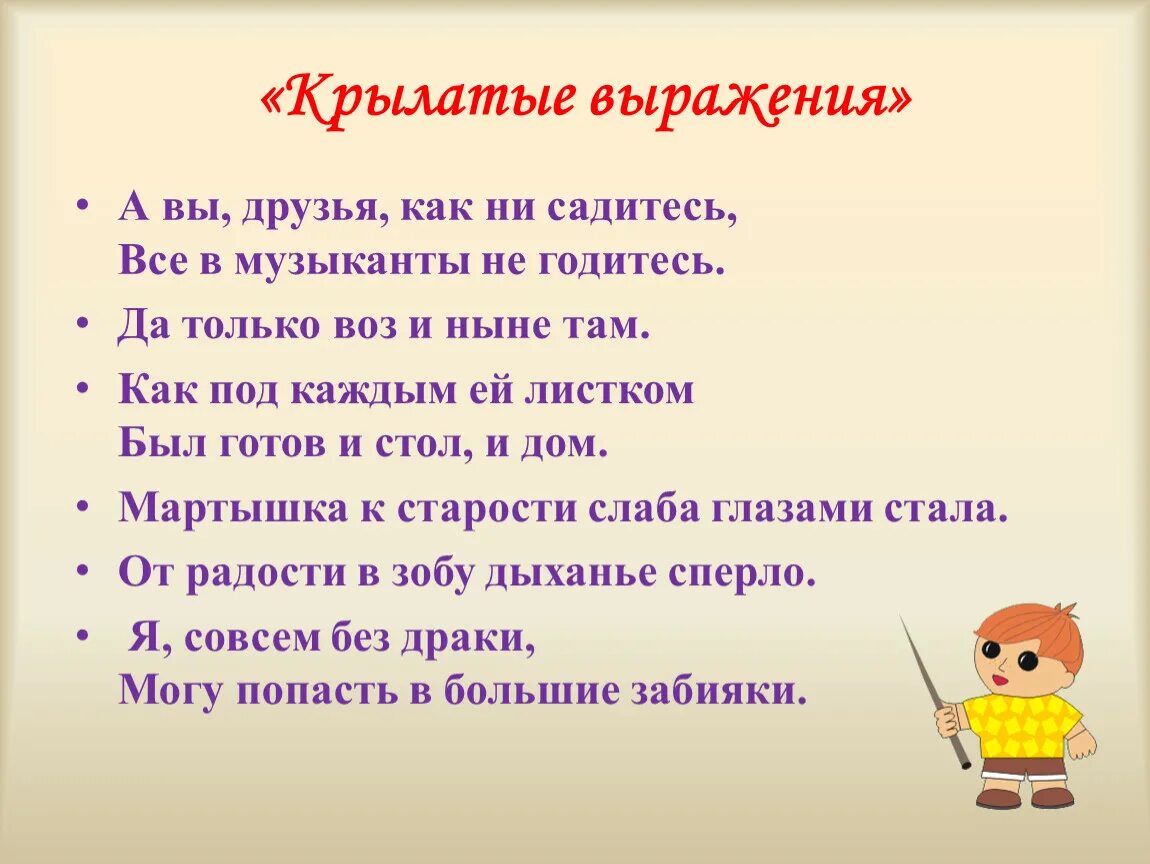 «Крылатые выражения»

• А вы, друзья, как ни садитесь,
Все в музыканты не годитесь.

• Да только воз и ныне там.

• Как под каждым ей листком
Был готов и стол, и дом.

• Мартышка к старости слаба глазами стала.

• От радости в зобу дыханье сперло.

• Я, совсем без драки,
Могу попасть в большие забияки.